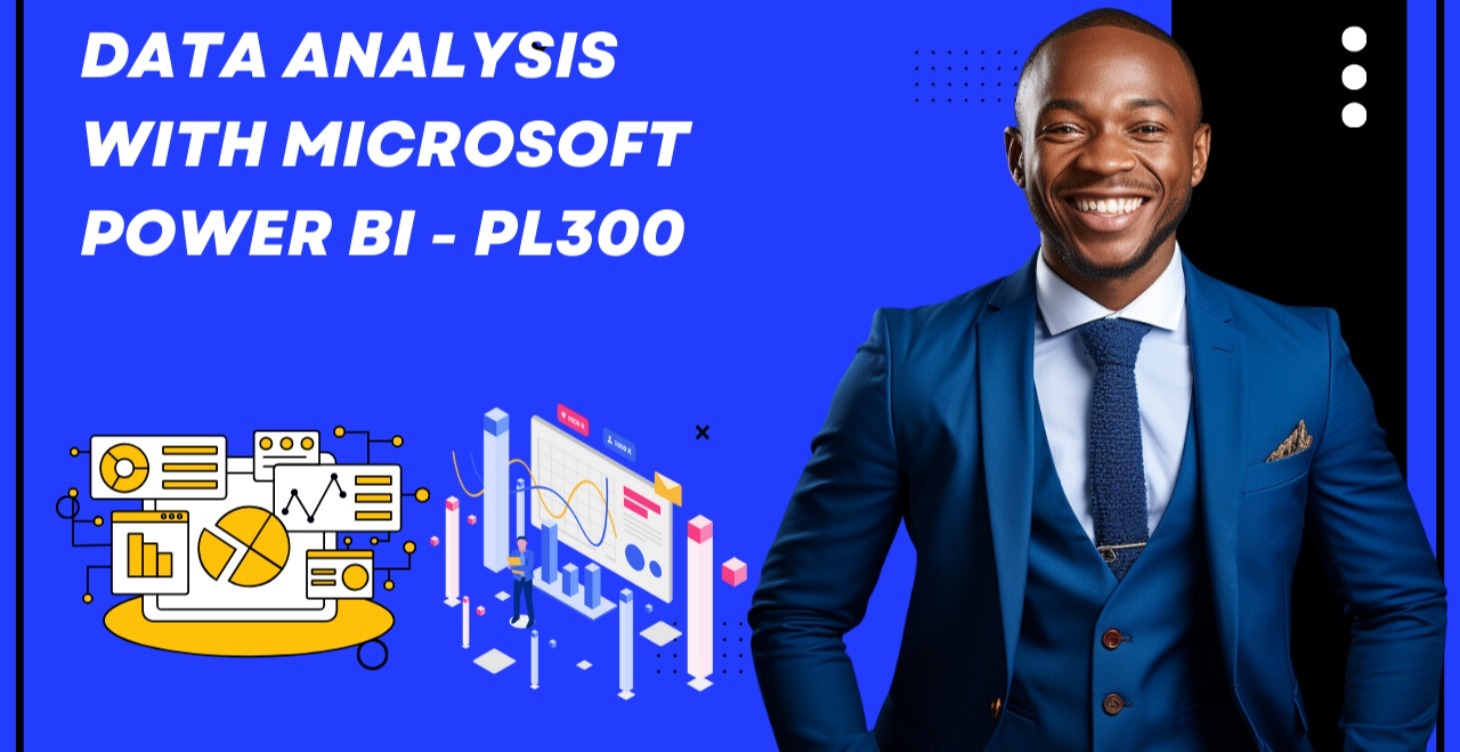 DATA ANALYSIS WITH MICROSOFT POWER BI - PL300